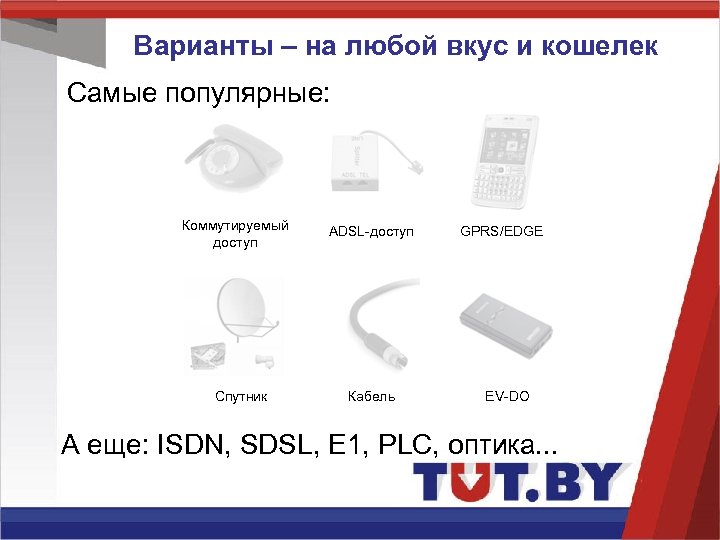 Варианты – на любой вкус и кошелек

Самые популярные:

ADSL TEL

Коммутируемый доступ

ADSL-доступ

GPRS/EDGE

Спутник

Кабель

EV-DO

А еще: ISDN, SDSL, E1, PLC, оптика...

TUT.BY